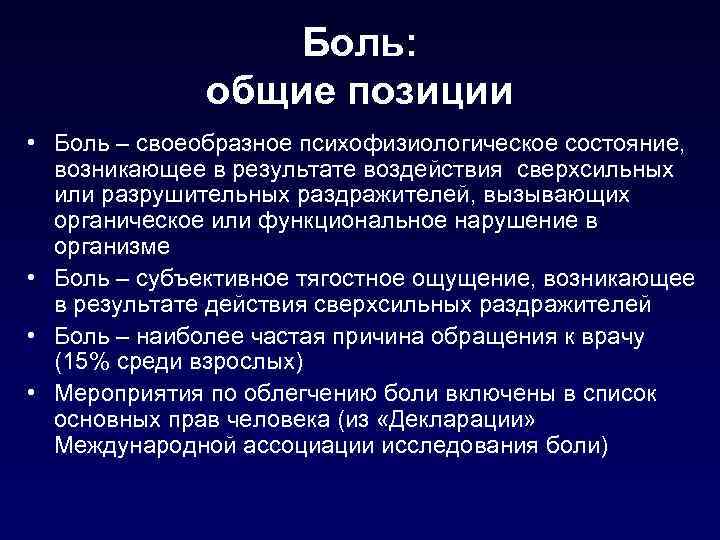 Боль:
общие позиции

• Боль – своеобразное психофизиологическое состояние, возникающее в результате воздействия сверхсильных или разрушительных раздражителей, вызывающих органическое или функциональное нарушение в организме
• Боль – субъективное тягостное ощущение, возникающее в результате действия сверхсильных раздражителей
• Боль – наиболее частая причина обращения к врачу (15% среди взрослых)
• Мероприятия по облегчению боли включены в список основных прав человека (из «Декларации» Международной ассоциации исследования боли)